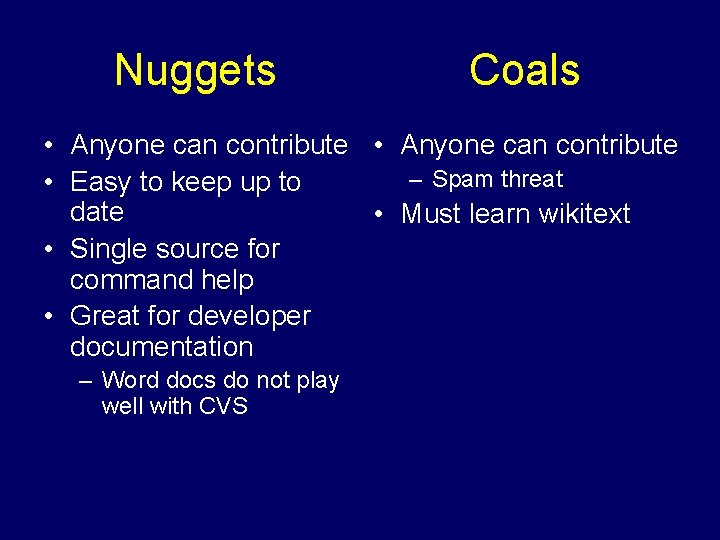 Nuggets

• Anyone can contribute
• Easy to keep up to date
• Single source for command help
• Great for developer documentation
– Word docs do not play well with CVS

Coals

• Anyone can contribute
– Spam threat
• Must learn wikitext